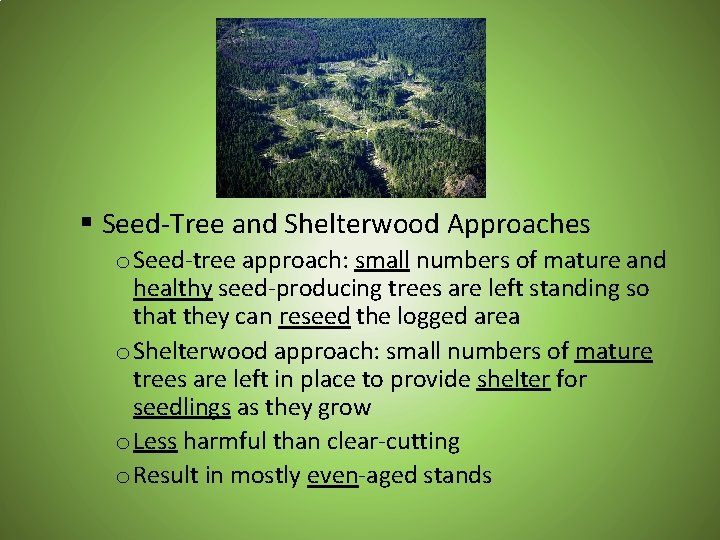 ▪ Seed-Tree and Shelterwood Approaches

o Seed-tree approach: small numbers of mature and healthy seed-producing trees are left standing so that they can reseed the logged area

o Shelterwood approach: small numbers of mature trees are left in place to provide shelter for seedlings as they grow

o Less harmful than clear-cutting

o Result in mostly even-aged stands